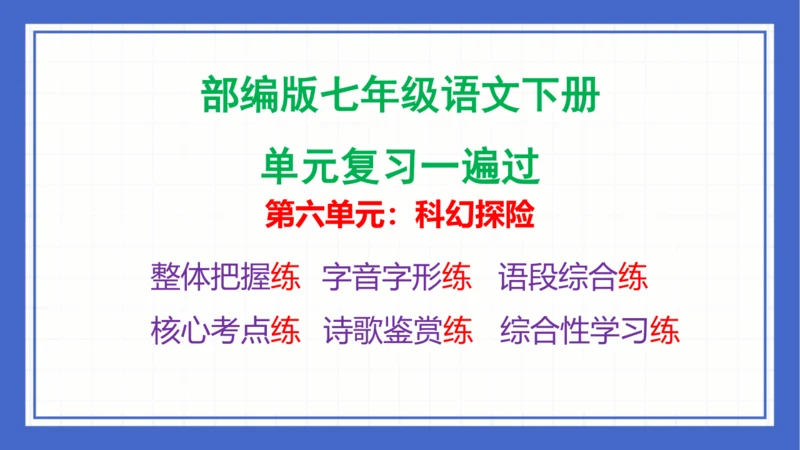 部编版七年级语文下册

单元复习一遍过

第六单元：科幻探险

整体把握练　字音字形练　语段综合练

核心考点练　诗歌鉴赏练　综合性学习练